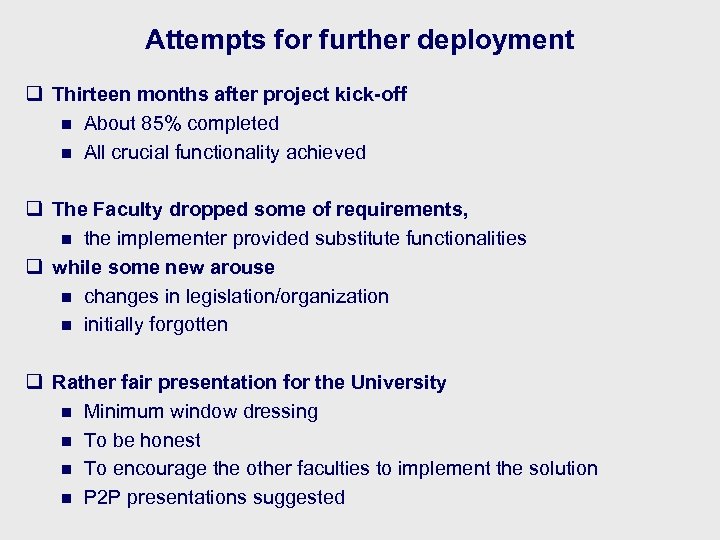 Attempts for further deployment

❑ Thirteen months after project kick-off
▪ About 85% completed
▪ All crucial functionality achieved

❑ The Faculty dropped some of requirements,
▪ the implementer provided substitute functionalities
❑ while some new arouse
▪ changes in legislation/organization
▪ initially forgotten

❑ Rather fair presentation for the University
▪ Minimum window dressing
▪ To be honest
▪ To encourage the other faculties to implement the solution
▪ P2P presentations suggested